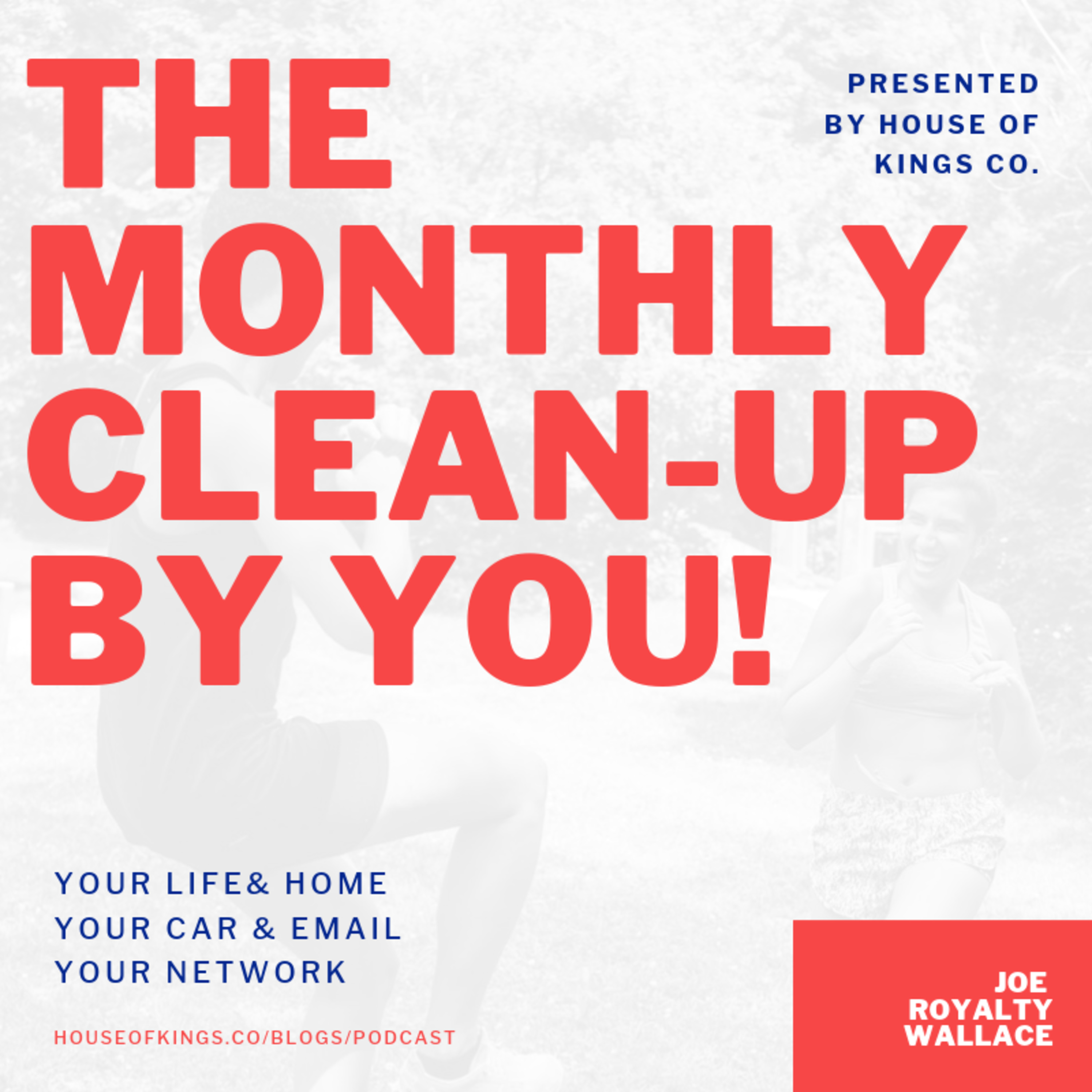 THE MONTHLY CLEAN-UP BY YOU!

PRESENTED BY HOUSE OF KINGS CO.

YOUR LIFE& HOME
YOUR CAR & EMAIL
YOUR NETWORK

HOUSEOFKINGS.CO/BLOGS/PODCAST

JOE ROYALTY WALLACE